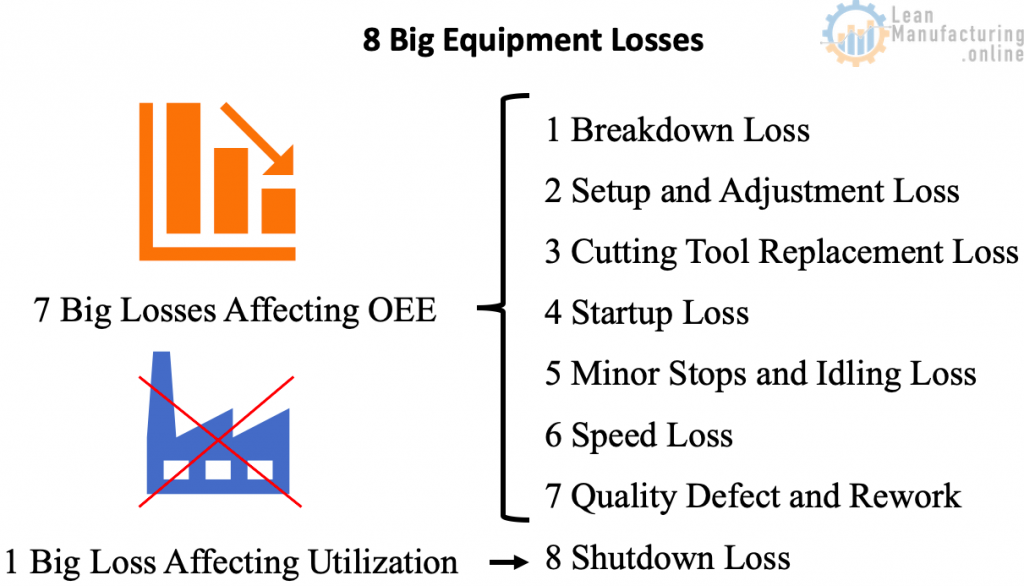 8 Big Equipment Losses

Lean Manufacturing .online

7 Big Losses Affecting OEE

1 Big Loss Affecting Utilization

1 Breakdown Loss
2 Setup and Adjustment Loss
3 Cutting Tool Replacement Loss
4 Startup Loss
5 Minor Stops and Idling Loss
6 Speed Loss
7 Quality Defect and Rework
8 Shutdown Loss